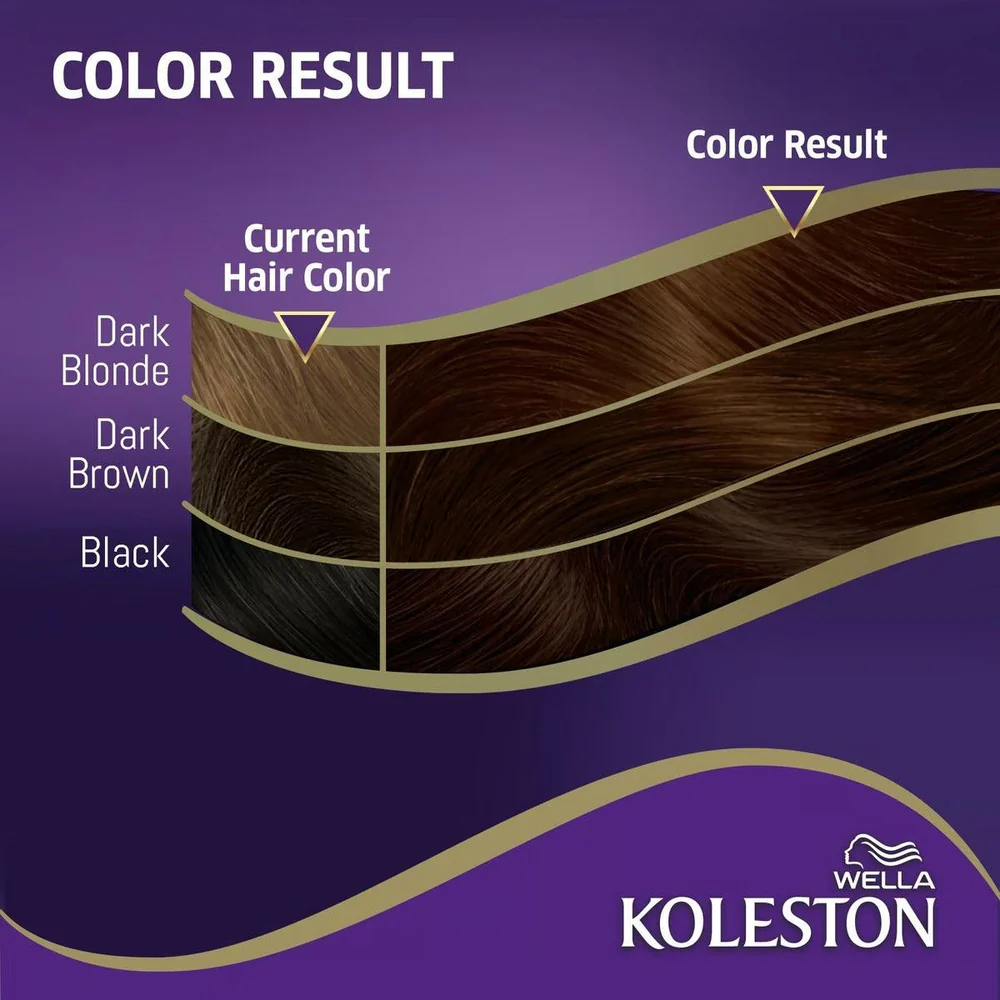 COLOR RESULT

Color Result

Current Hair Color

Dark Blonde

Dark Brown

Black

WELLA
KOLESTON